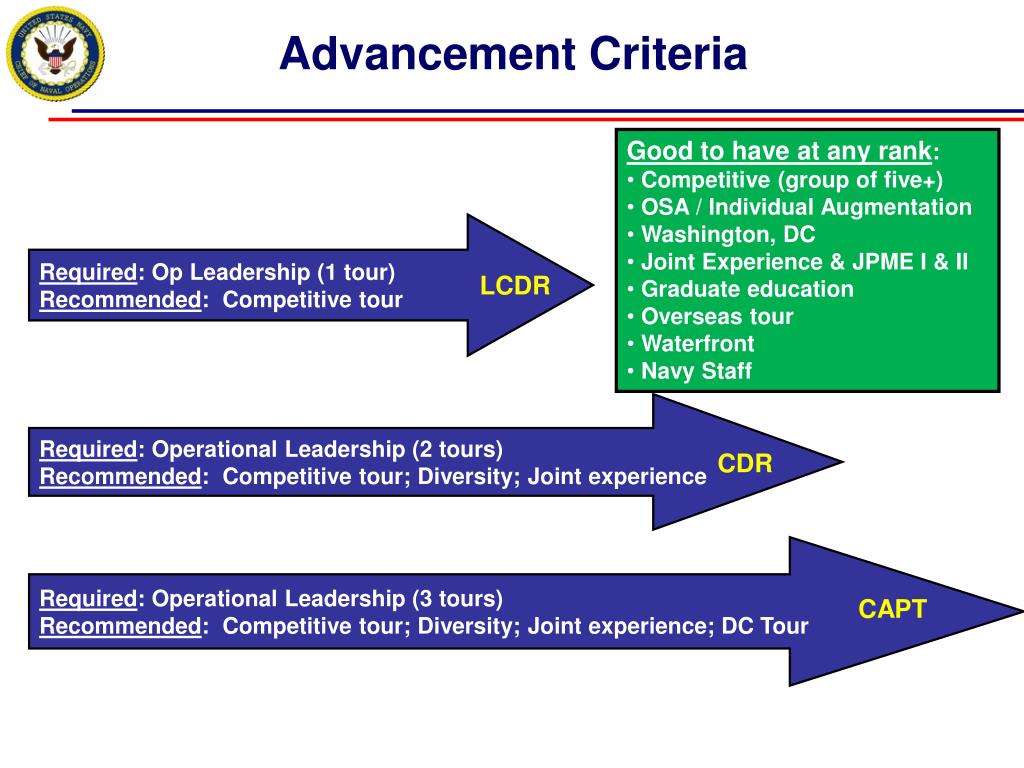 UNITED STATES NAVY CHIEF OF NAVAL OPERATIONS

Advancement Criteria

Good to have at any rank:
• Competitive (group of five+)
• OSA / Individual Augmentation
• Washington, DC
• Joint Experience & JPME I & II
• Graduate education
• Overseas tour
• Waterfront
• Navy Staff

Required: Op Leadership (1 tour)
Recommended: Competitive tour

LCDR

Required: Operational Leadership (2 tours)
Recommended: Competitive tour; Diversity; Joint experience

CDR

Required: Operational Leadership (3 tours)
Recommended: Competitive tour; Diversity; Joint experience; DC Tour

CAPT